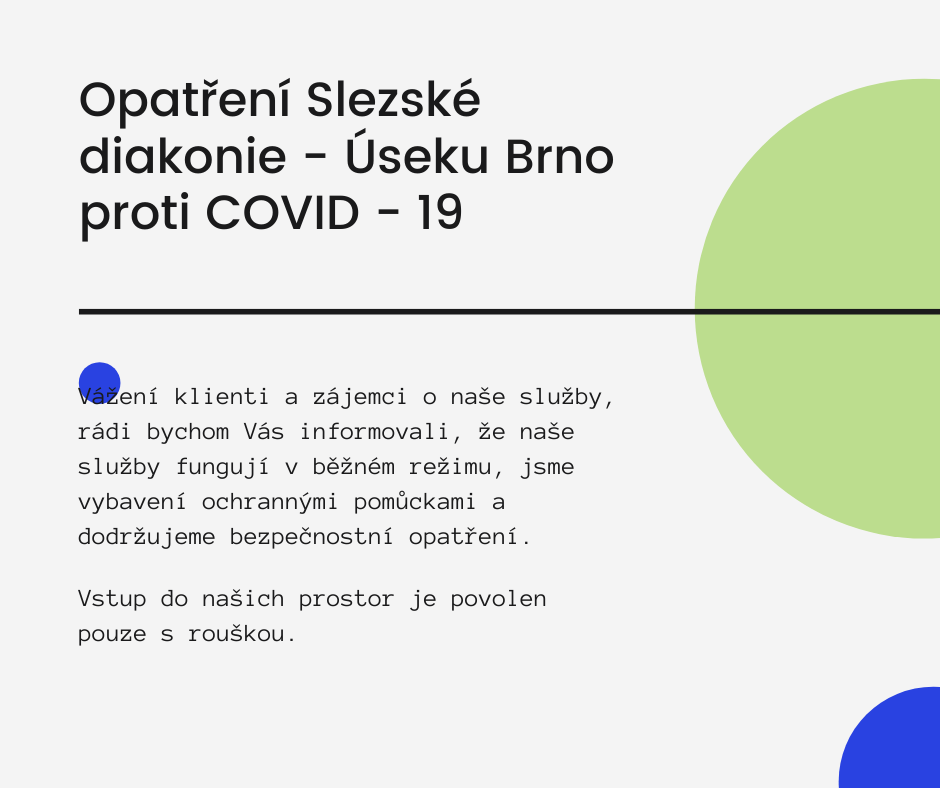 Opatření Slezské diakonie - Úseku Brno proti COVID - 19

Vážení klienti a zájemci o naše služby, rádi bychom Vás informovali, že naše služby fungují v běžném režimu, jsme vybavení ochrannými pomůckami a dodržujeme bezpečnostní opatření.

Vstup do našich prostor je povolen pouze s rouškou.